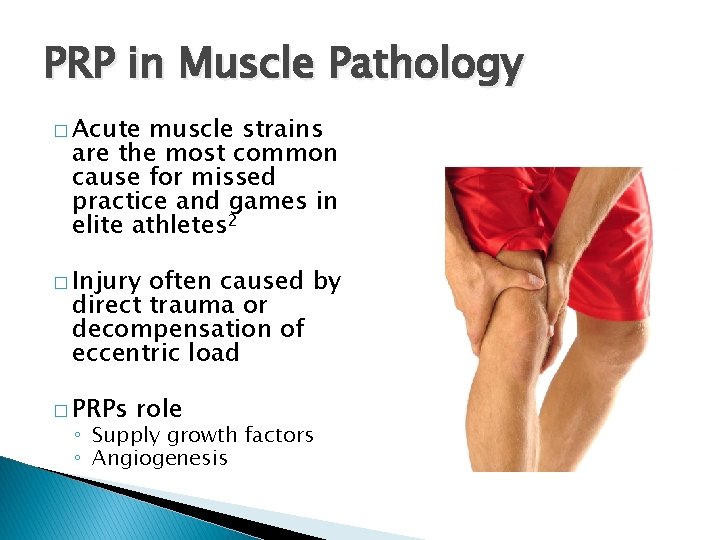 PRP in Muscle Pathology

□ Acute muscle strains are the most common cause for missed practice and games in elite athletes$^2$

□ Injury often caused by direct trauma or decompensation of eccentric load

□ PRPs role
◦ Supply growth factors
◦ Angiogenesis